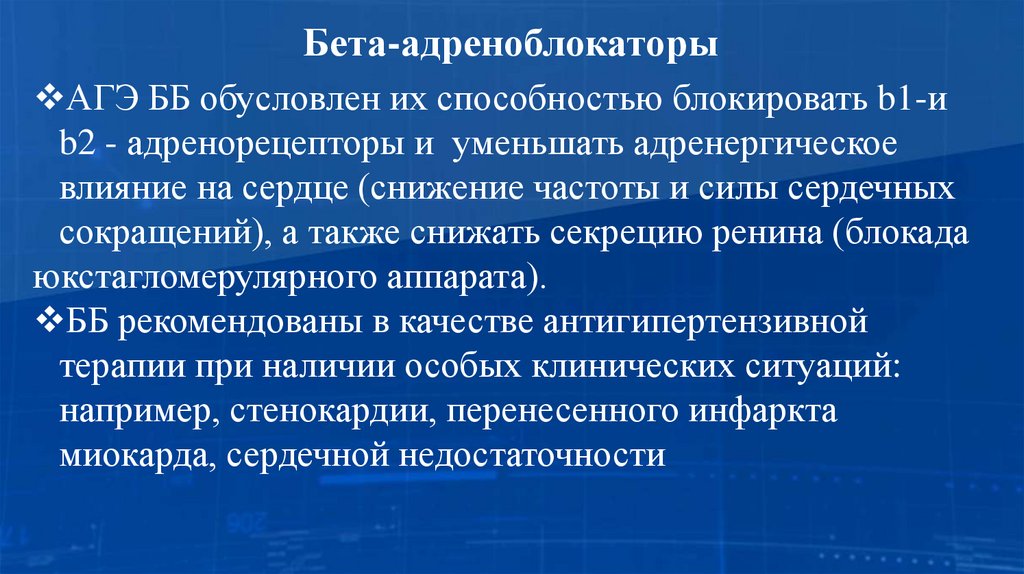 Бета-адреноблокаторы

❖АГЭ ББ обусловлен их способностью блокировать b1-и b2 - адренорецепторы и уменьшать адренергическое влияние на сердце (снижение частоты и силы сердечных сокращений), а также снижать секрецию ренина (блокада юкстагломерулярного аппарата).

❖ББ рекомендованы в качестве антигипертензивной терапии при наличии особых клинических ситуаций: например, стенокардии, перенесенного инфаркта миокарда, сердечной недостаточности